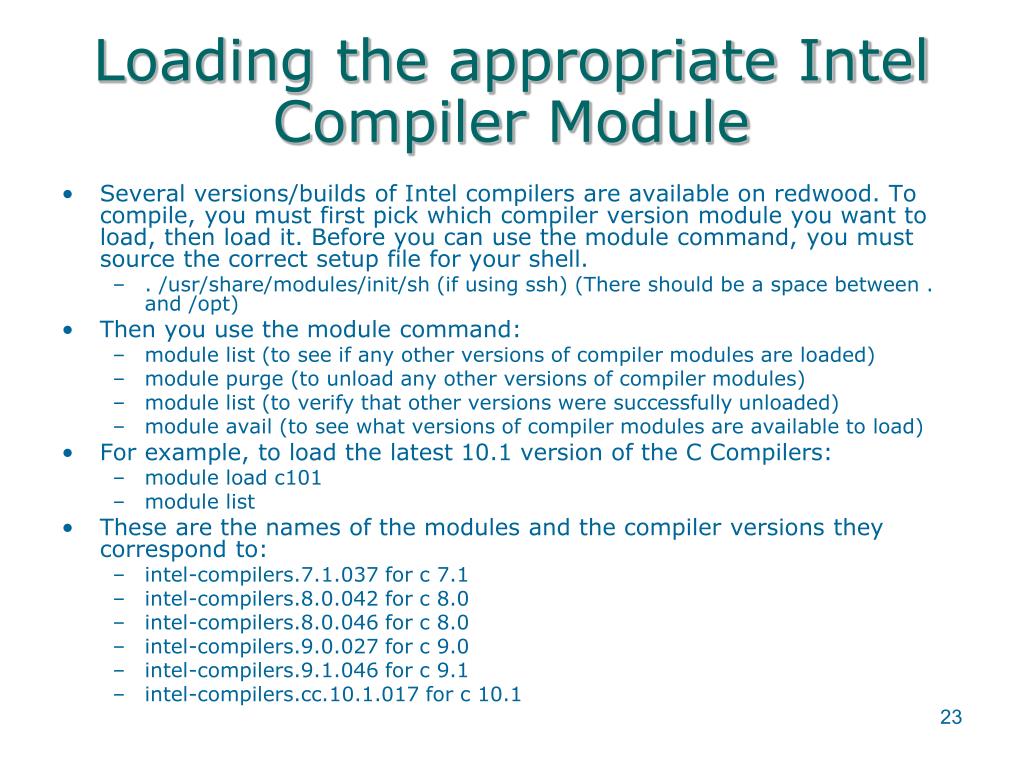 Loading the appropriate Intel Compiler Module

• Several versions/builds of Intel compilers are available on redwood. To compile, you must first pick which compiler version module you want to load, then load it. Before you can use the module command, you must source the correct setup file for your shell.
– . /usr/share/modules/init/sh (if using ssh) (There should be a space between . and /opt)
• Then you use the module command:
– module list (to see if any other versions of compiler modules are loaded)
– module purge (to unload any other versions of compiler modules)
– module list (to verify that other versions were successfully unloaded)
– module avail (to see what versions of compiler modules are available to load)
• For example, to load the latest 10.1 version of the C Compilers:
– module load c101
– module list
• These are the names of the modules and the compiler versions they correspond to:
– intel-compilers.7.1.037 for c 7.1
– intel-compilers.8.0.042 for c 8.0
– intel-compilers.8.0.046 for c 8.0
– intel-compilers.9.0.027 for c 9.0
– intel-compilers.9.1.046 for c 9.1
– intel-compilers.cc.10.1.017 for c 10.1

23